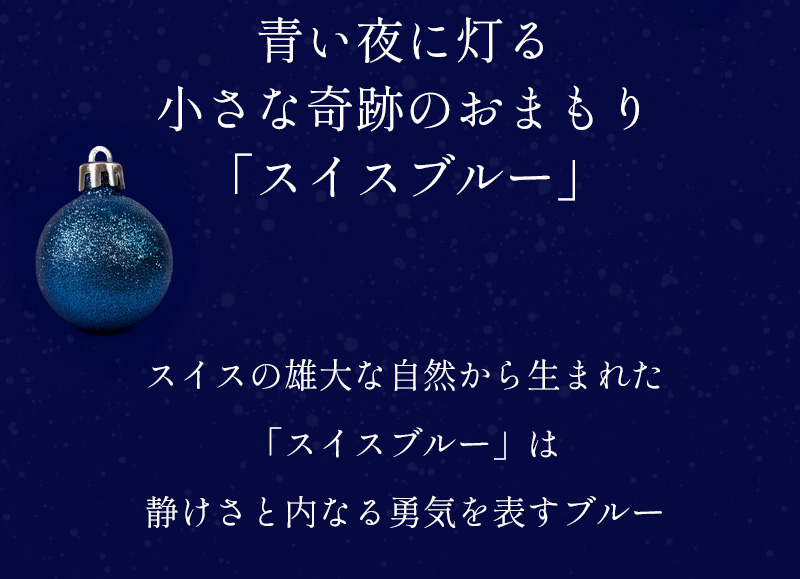 青い夜に灯る
小さな奇跡のおまもり
「スイスブルー」

スイスの雄大な自然から生まれた
「スイスブルー」は
静けさと内なる勇気を表すブルー